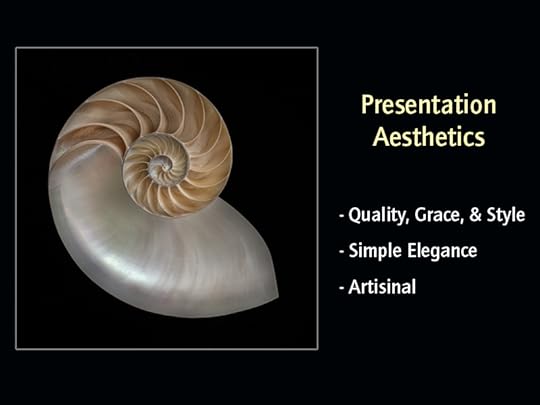 Presentation Aesthetics

- Quality, Grace, & Style

- Simple Elegance

- Artisinal